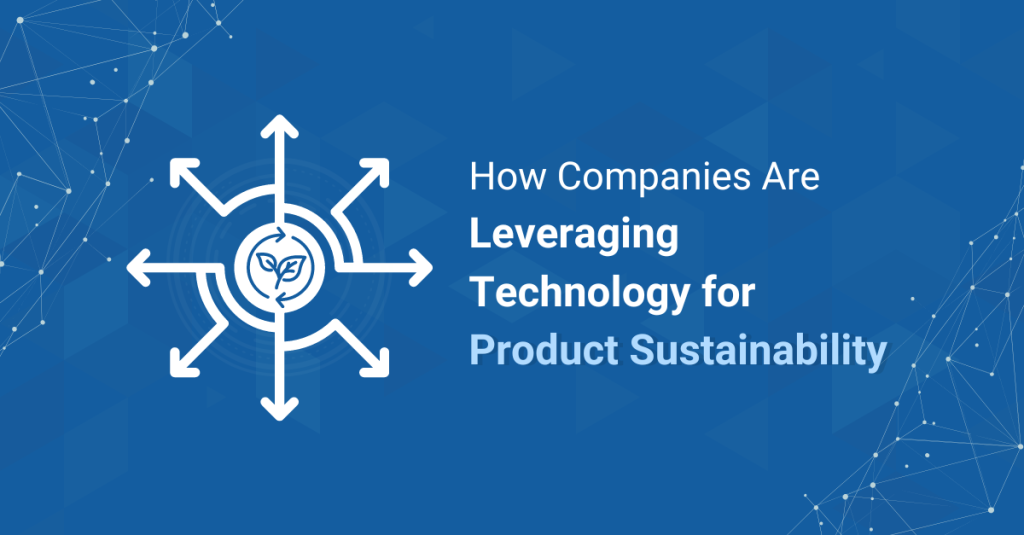 How Companies Are
Leveraging
Technology for
Product Sustainability